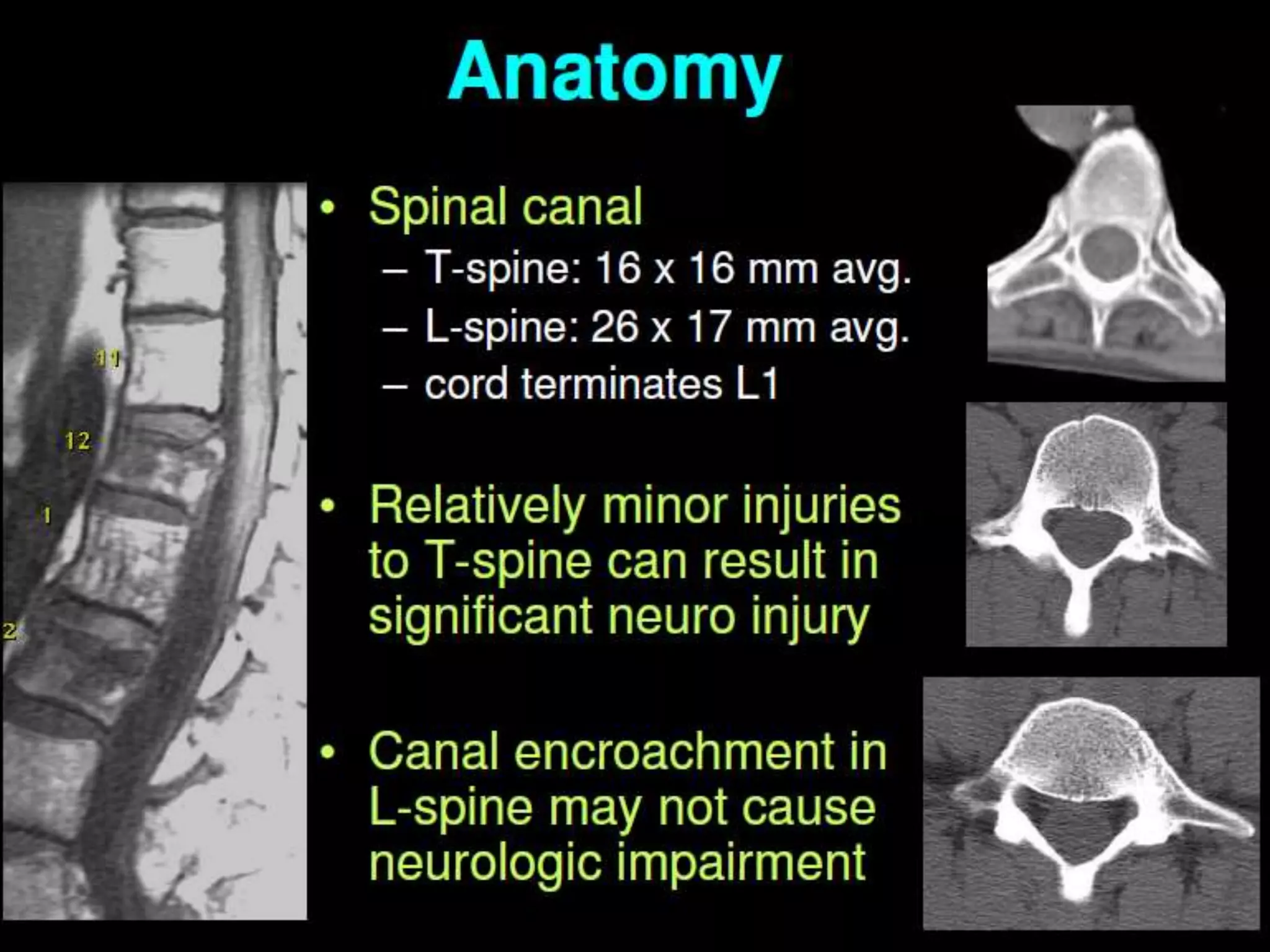 Anatomy

11
12
1
2

• Spinal canal
– T-spine: 16 x 16 mm avg.
– L-spine: 26 x 17 mm avg.
– cord terminates L1

• Relatively minor injuries to T-spine can result in significant neuro injury

• Canal encroachment in L-spine may not cause neurologic impairment